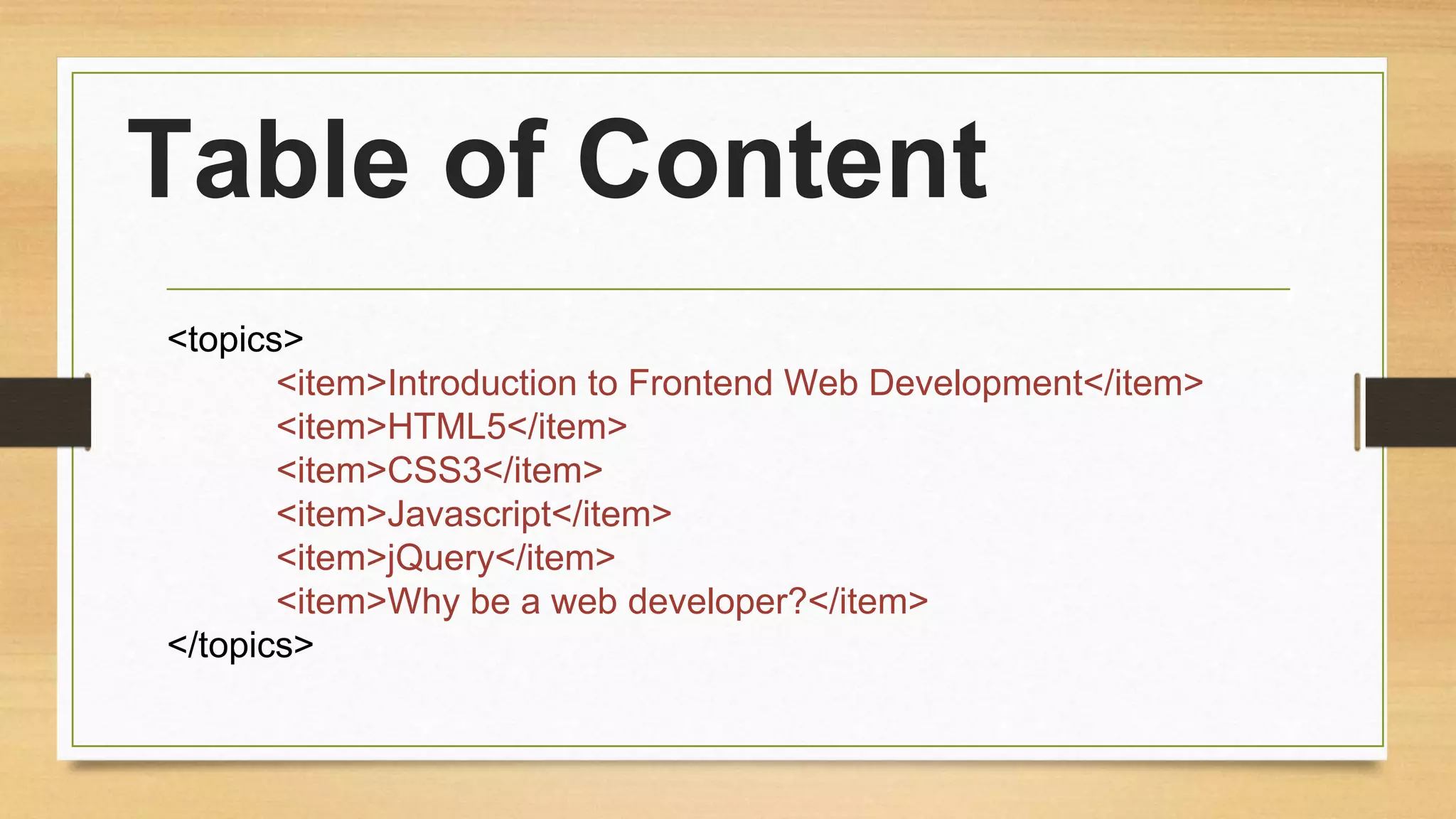 Table of Content

<topics>
<item>Introduction to Frontend Web Development</item>
<item>HTML5</item>
<item>CSS3</item>
<item>Javascript</item>
<item>jQuery</item>
<item>Why be a web developer?</item>
</topics>